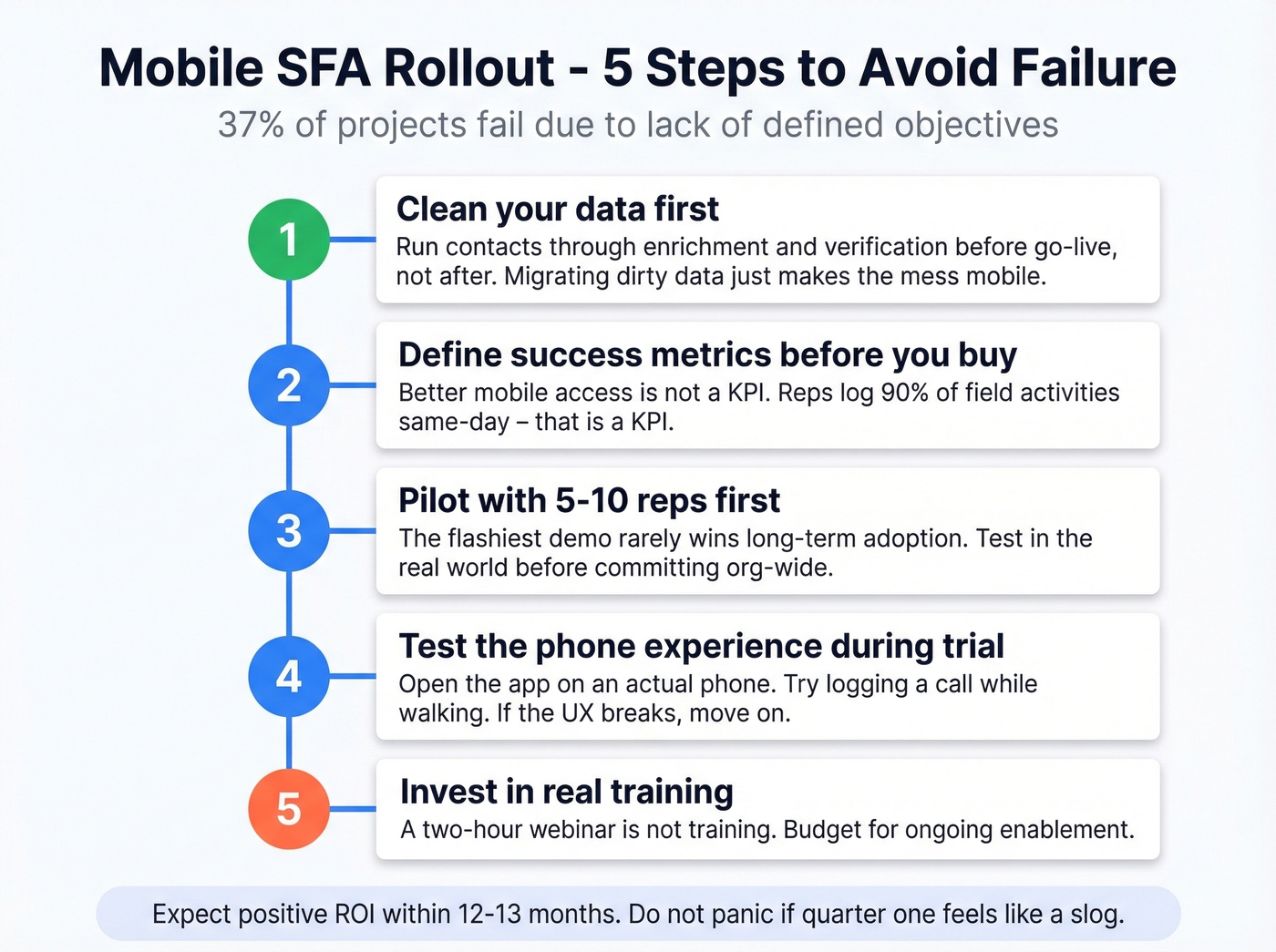 Mobile SFA Rollout - 5 Steps to Avoid Failure
37% of projects fail due to lack of defined objectives

1
Clean your data first
Run contacts through enrichment and verification before go-live, not after. Migrating dirty data just makes the mess mobile.

2
Define success metrics before you buy
Better mobile access is not a KPI. Reps log 90% of field activities same-day – that is a KPI.

3
Pilot with 5-10 reps first
The flashiest demo rarely wins long-term adoption. Test in the real world before committing org-wide.

4
Test the phone experience during trial
Open the app on an actual phone. Try logging a call while walking. If the UX breaks, move on.

5
Invest in real training
A two-hour webinar is not training. Budget for ongoing enablement.

Expect positive ROI within 12-13 months. Do not panic if quarter one feels like a slog.